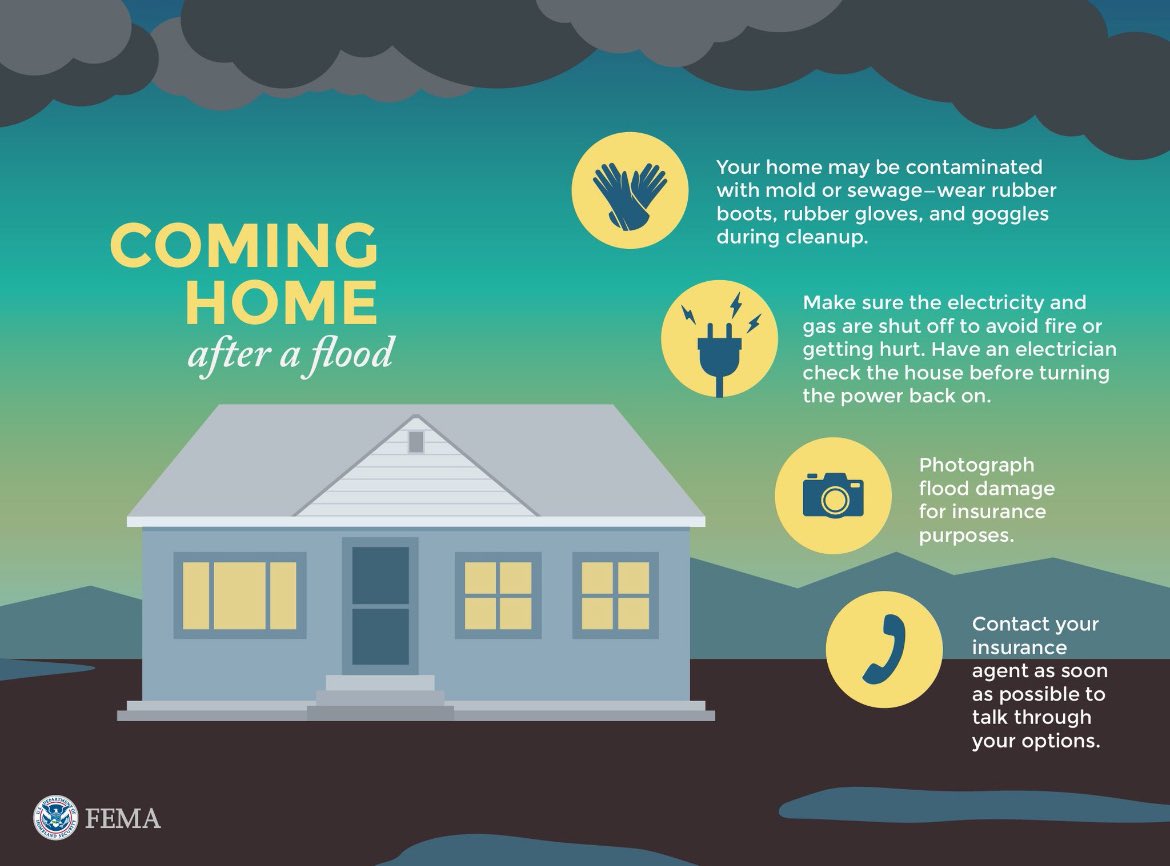 COMING HOME
after a flood

Your home may be contaminated with mold or sewage–wear rubber boots, rubber gloves, and goggles during cleanup.

Make sure the electricity and gas are shut off to avoid fire or getting hurt. Have an electrician check the house before turning the power back on.

Photograph flood damage for insurance purposes.

Contact your insurance agent as soon as possible to talk through your options.

FEMA